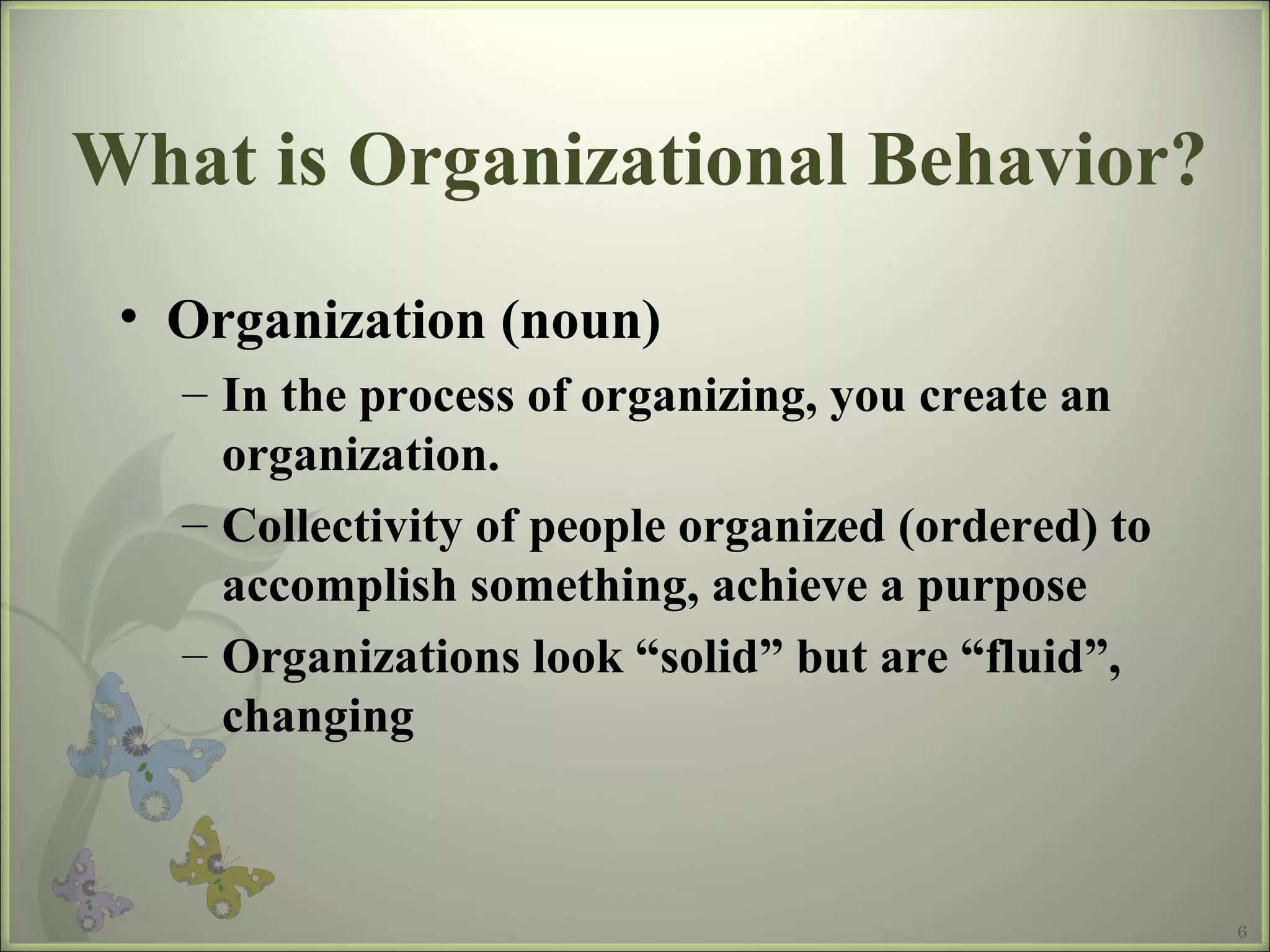 What is Organizational Behavior?

• Organization (noun)
– In the process of organizing, you create an organization.
– Collectivity of people organized (ordered) to accomplish something, achieve a purpose
– Organizations look “solid” but are “fluid”, changing

6